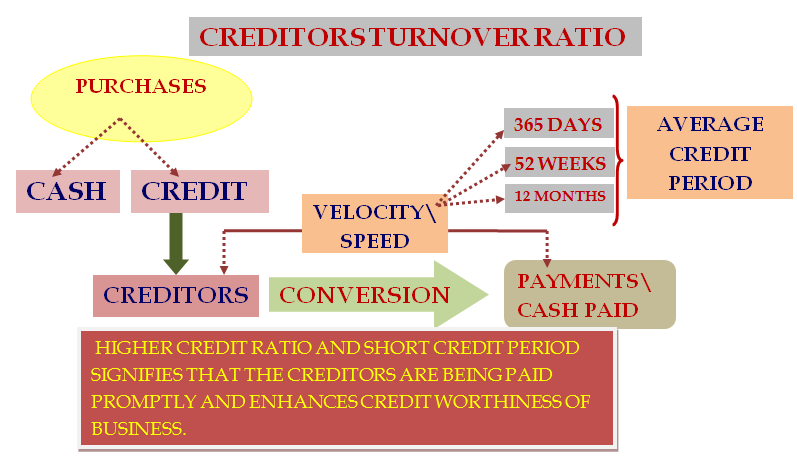 CREDITORS TURNOVER RATIO

PURCHASES

CASH

CREDIT

365 DAYS

52 WEEKS

12 MONTHS

AVERAGE CREDIT PERIOD

VELOCITY\ SPEED

CREDITORS

CONVERSION

PAYMENTS\ CASH PAID

HIGHER CREDIT RATIO AND SHORT CREDIT PERIOD SIGNIFIES THAT THE CREDITORS ARE BEING PAID PROMPTLY AND ENHANCES CREDIT WORTHINESS OF BUSINESS.